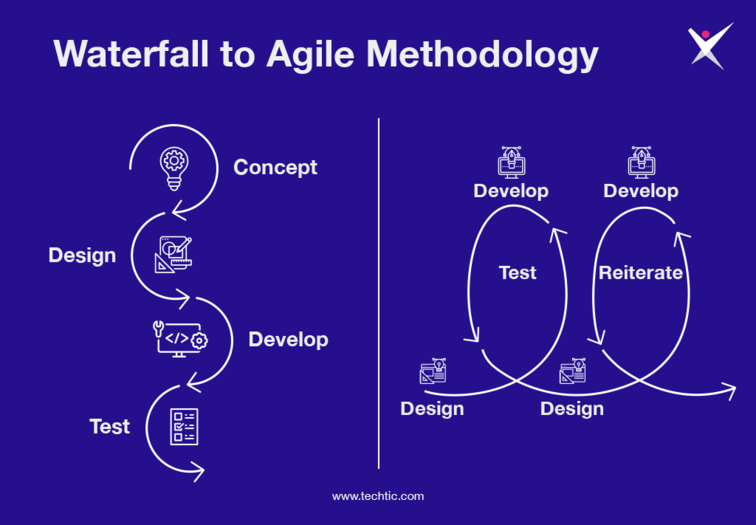 Waterfall to Agile Methodology

Concept

Design

Develop

Test

Develop

Develop

Test

Reiterate

Design

Design

www.techtic.com